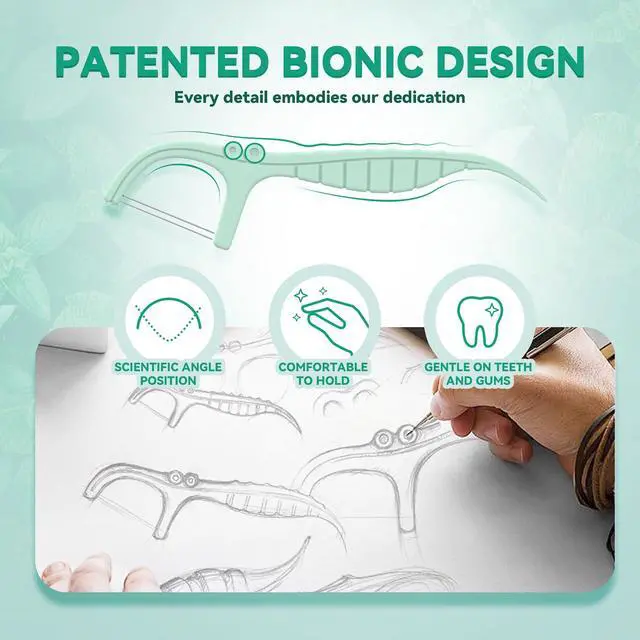 PATENTED BIONIC DESIGN

Every detail embodies our dedication

SCIENTIFIC ANGLE POSITION

COMFORTABLE TO HOLD

GENTLE ON TEETH AND GUMS